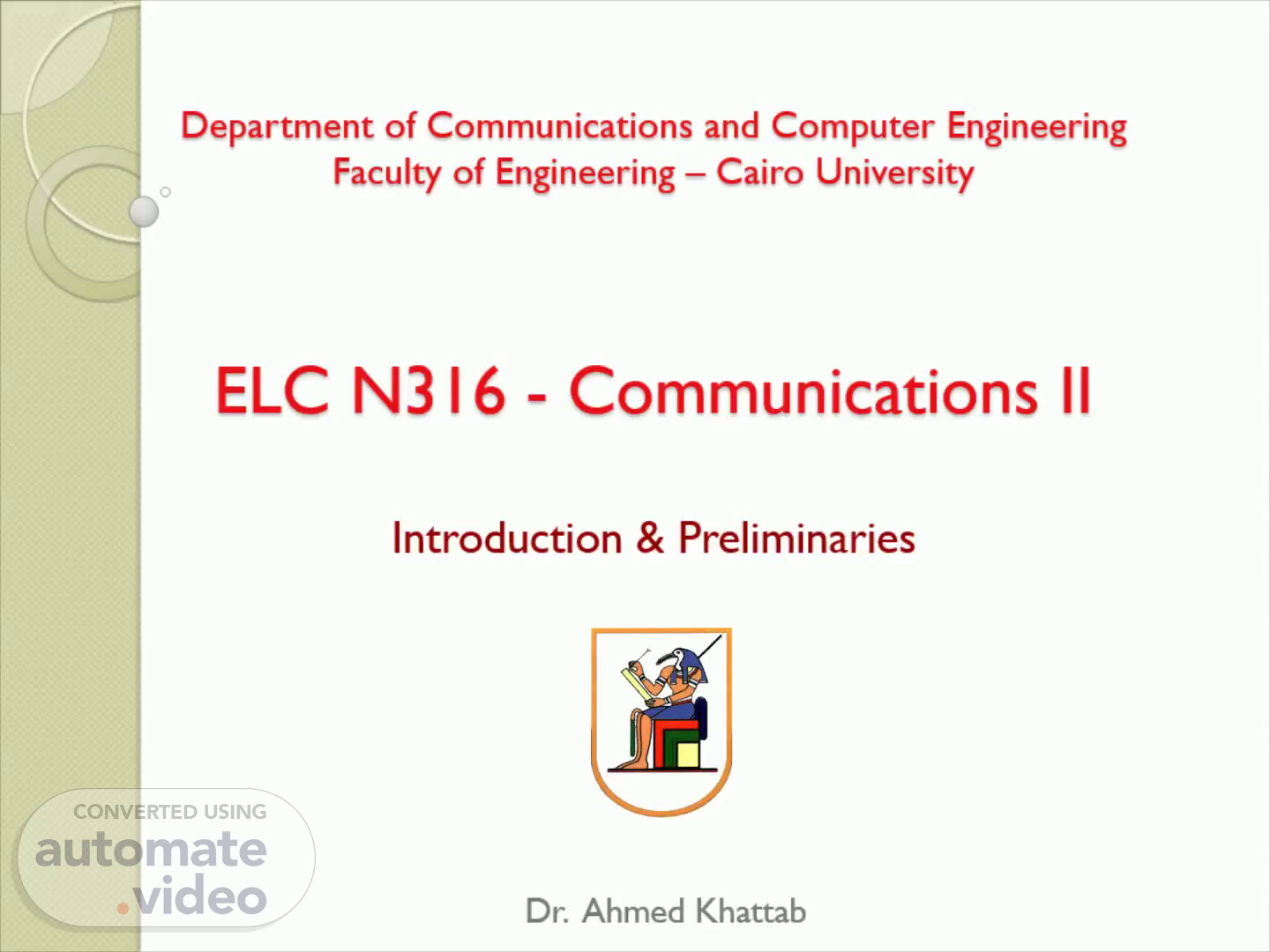 Department of Communications and Computer Engineering
Faculty of Engineering – Cairo University

ELC N316 - Communications II

Introduction & Preliminaries

CONVERTED USING
automate
.video

Dr. Ahmed Khattab